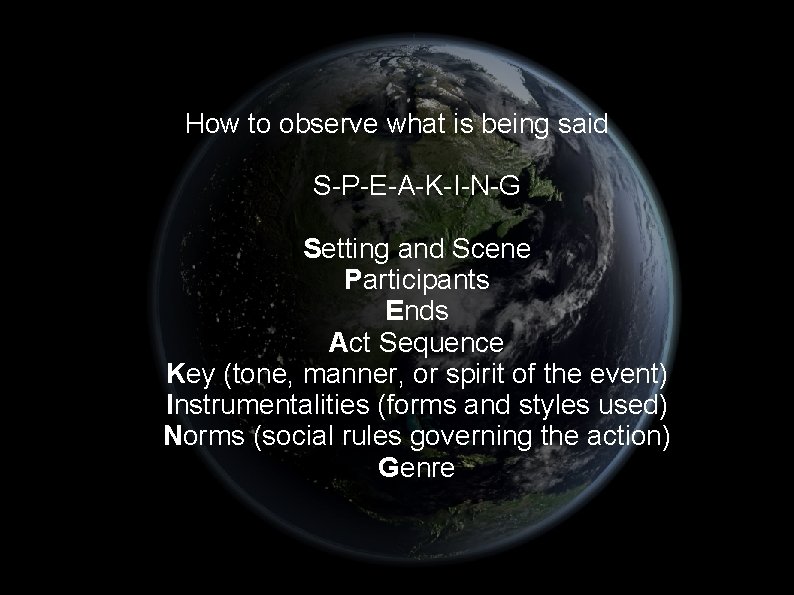 How to observe what is being said

S-P-E-A-K-I-N-G

Setting and Scene
Participants
Ends
Act Sequence
Key (tone, manner, or spirit of the event)
Instrumentalities (forms and styles used)
Norms (social rules governing the action)
Genre